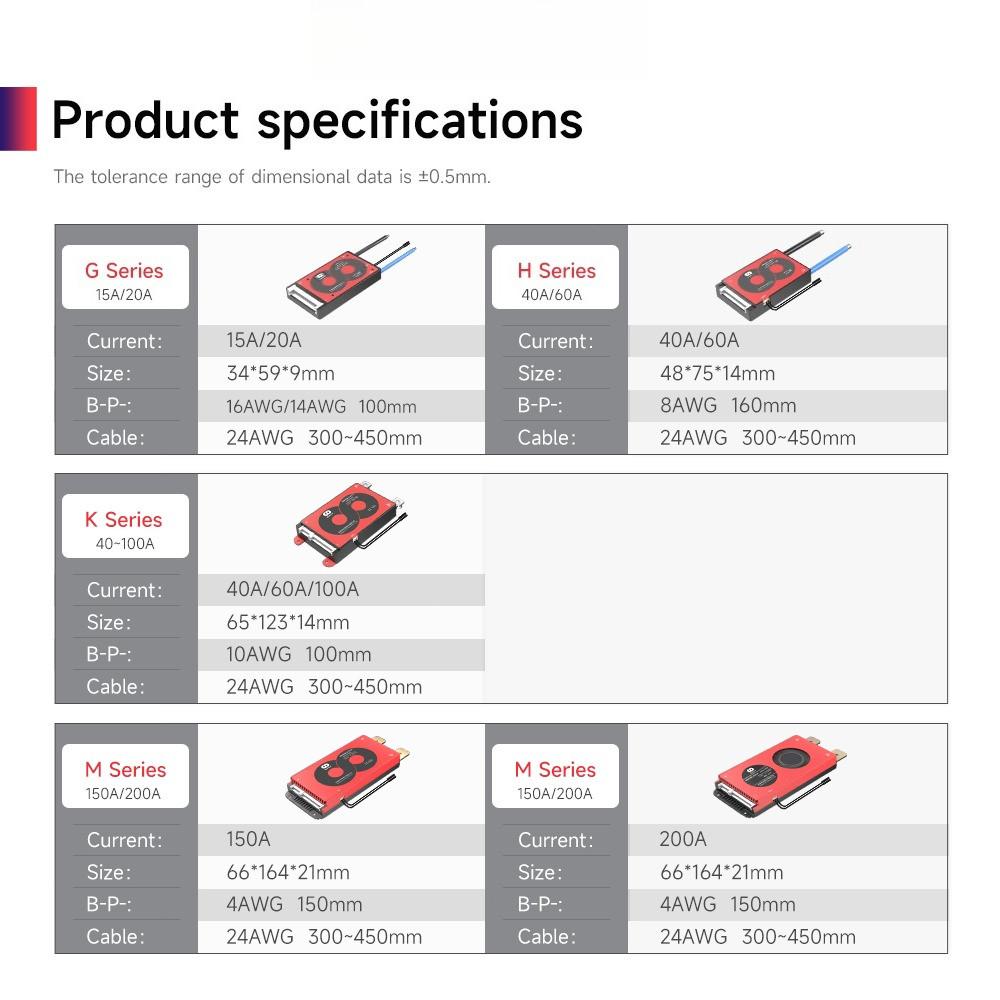 Product specifications

The tolerance range of dimensional data is ±0.5mm.

G Series
15A/20A

| Current: | 15A/20A |
|---|---|
| Size: | 34*59*9mm |
| B-P-: | 16AWG/14AWG 100mm |
| Cable: | 24AWG 300~450mm |

H Series
40A/60A

| Current: | 40A/60A |
|---|---|
| Size: | 48*75*14mm |
| B-P-: | 8AWG 160mm |
| Cable: | 24AWG 300~450mm |

K Series
40~100A

| Current: | 40A/60A/100A |
|---|---|
| Size: | 65*123*14mm |
| B-P-: | 10AWG 100mm |
| Cable: | 24AWG 300~450mm |

M Series
150A/200A

| Current: | 150A |
|---|---|
| Size: | 66*164*21mm |
| B-P-: | 4AWG 150mm |
| Cable: | 24AWG 300~450mm |

M Series
150A/200A

| Current: | 200A |
|---|---|
| Size: | 66*164*21mm |
| B-P-: | 4AWG 150mm |
| Cable: | 24AWG 300~450mm |